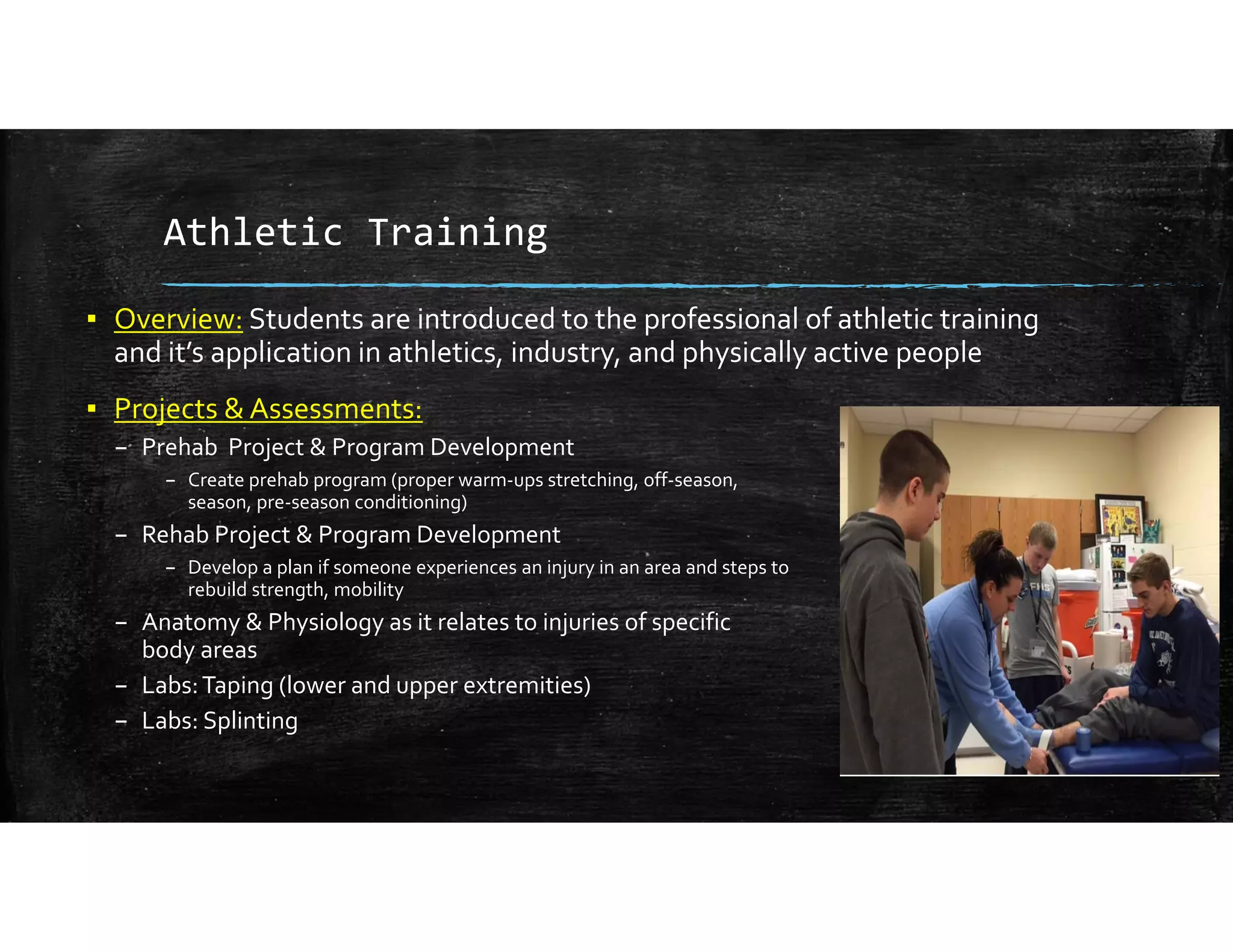 Athletic Training

▪ Overview: Students are introduced to the professional of athletic training and it's application in athletics, industry, and physically active people

▪ Projects & Assessments:
– Prehab Project & Program Development
  – Create prehab program (proper warm-ups stretching, off-season, season, pre-season conditioning)
– Rehab Project & Program Development
  – Develop a plan if someone experiences an injury in an area and steps to rebuild strength, mobility
– Anatomy & Physiology as it relates to injuries of specific body areas
– Labs: Taping (lower and upper extremities)
– Labs: Splinting

FHS